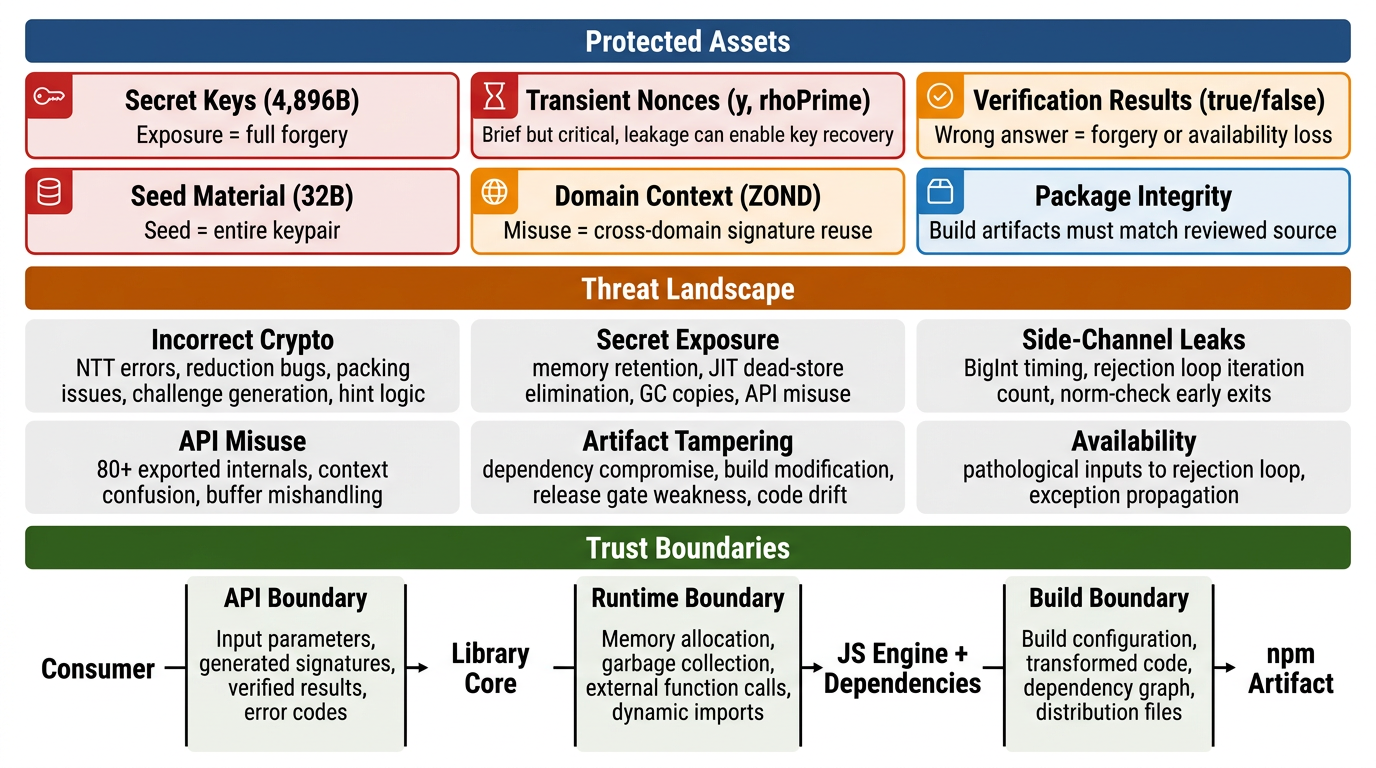 Protected Assets

Secret Keys (4,896B)
Exposure = full forgery

Transient Nonces (y, rhoPrime)
Brief but critical, leakage can enable key recovery

Verification Results (true/false)
Wrong answer = forgery or availability loss

Seed Material (32B)
Seed = entire keypair

Domain Context (ZOND)
Misuse = cross-domain signature reuse

Package Integrity
Build artifacts must match reviewed source

Threat Landscape

Incorrect Crypto
NTT errors, reduction bugs, packing issues, challenge generation, hint logic

Secret Exposure
memory retention, JIT dead-store elimination, GC copies, API misuse

Side-Channel Leaks
BigInt timing, rejection loop iteration count, norm-check early exits

API Misuse
80+ exported internals, context confusion, buffer mishandling

Artifact Tampering
dependency compromise, build modification, release gate weakness, code drift

Availability
pathological inputs to rejection loop, exception propagation

Trust Boundaries

Consumer

API Boundary
Input parameters, generated signatures, verified results, error codes

Library Core

Runtime Boundary
Memory allocation, garbage collection, external function calls, dynamic imports

JS Engine + Dependencies

Build Boundary
Build configuration, transformed code, dependency graph, distribution files

npm Artifact